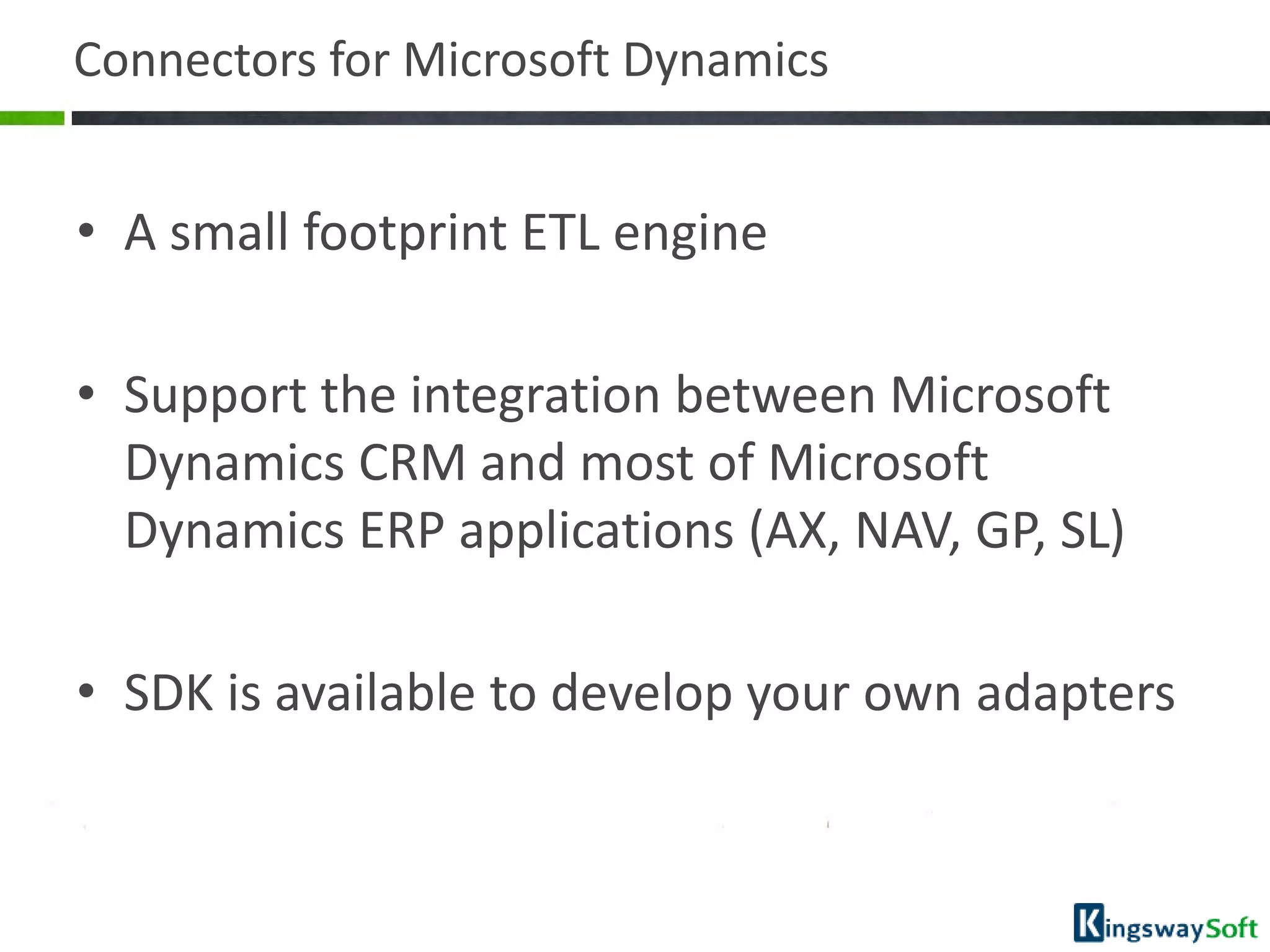 Connectors for Microsoft Dynamics

• A small footprint ETL engine

• Support the integration between Microsoft Dynamics CRM and most of Microsoft Dynamics ERP applications (AX, NAV, GP, SL)

• SDK is available to develop your own adapters

KingswaySoft